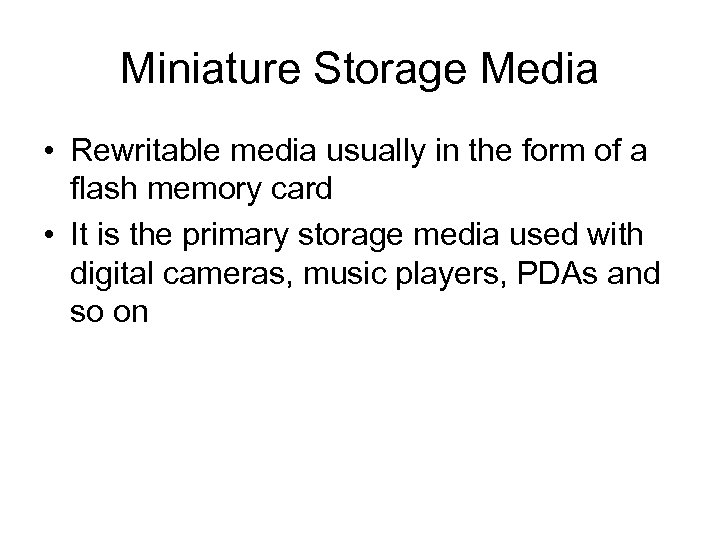 Miniature Storage Media

• Rewritable media usually in the form of a flash memory card
• It is the primary storage media used with digital cameras, music players, PDAs and so on